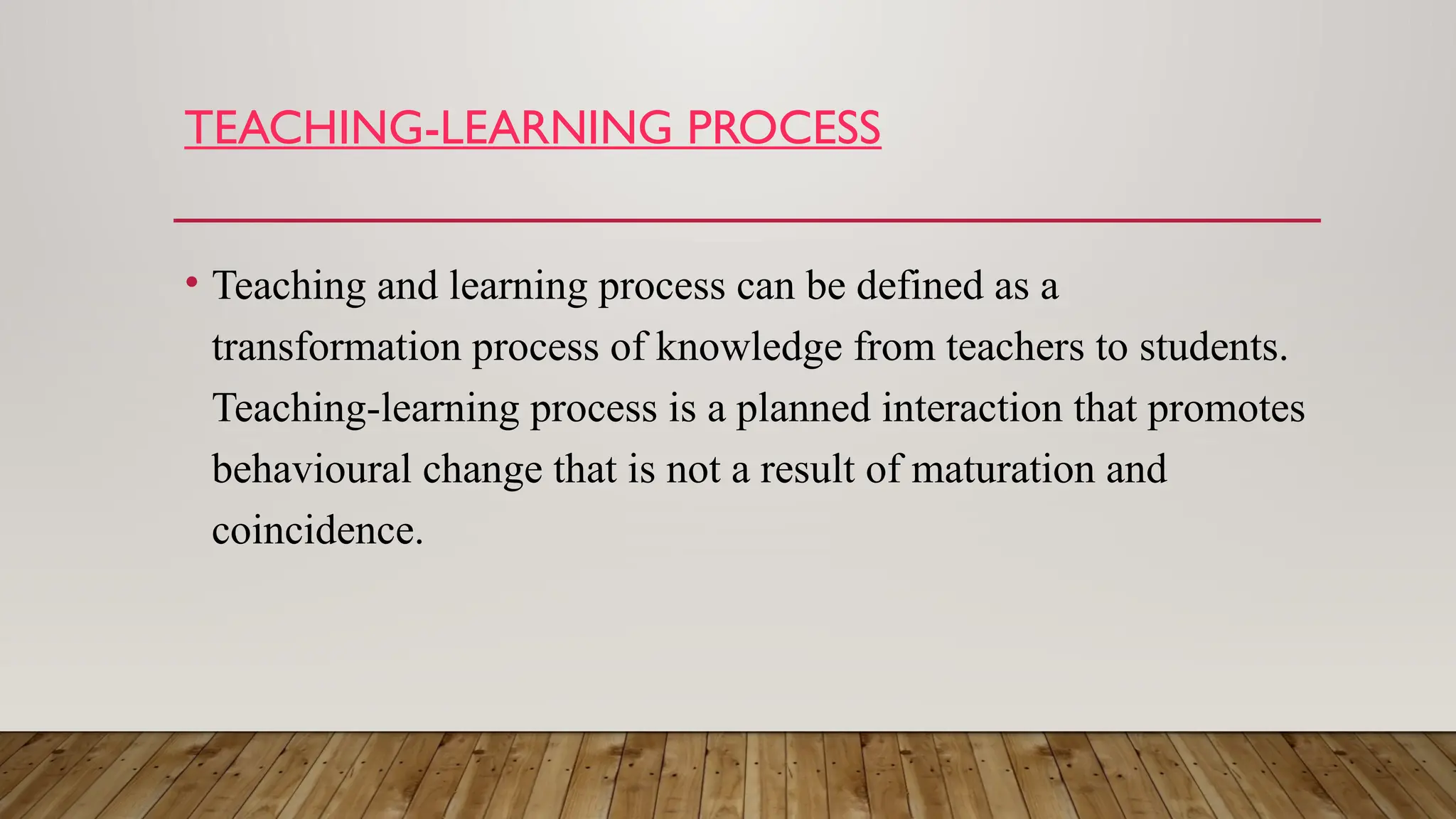 TEACHING-LEARNING PROCESS

• Teaching and learning process can be defined as a transformation process of knowledge from teachers to students. Teaching-learning process is a planned interaction that promotes behavioural change that is not a result of maturation and coincidence.